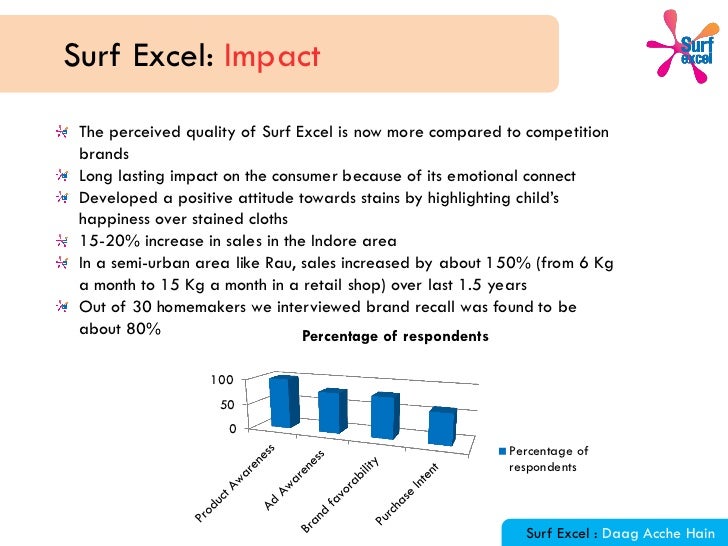 Surf Excel: Impact

Surf excel

The perceived quality of Surf Excel is now more compared to competition brands

Long lasting impact on the consumer because of its emotional connect

Developed a positive attitude towards stains by highlighting child's happiness over stained cloths

15-20% increase in sales in the Indore area

In a semi-urban area like Rau, sales increased by about 150% (from 6 Kg a month to 15 Kg a month in a retail shop) over last 1.5 years

Out of 30 homemakers we interviewed brand recall was found to be about 80%

Percentage of respondents

100
50
0

Product Awareness
Ad Awareness
Brand favorability
Purchase Intent

Percentage of respondents

Surf Excel : Daag Acche Hain